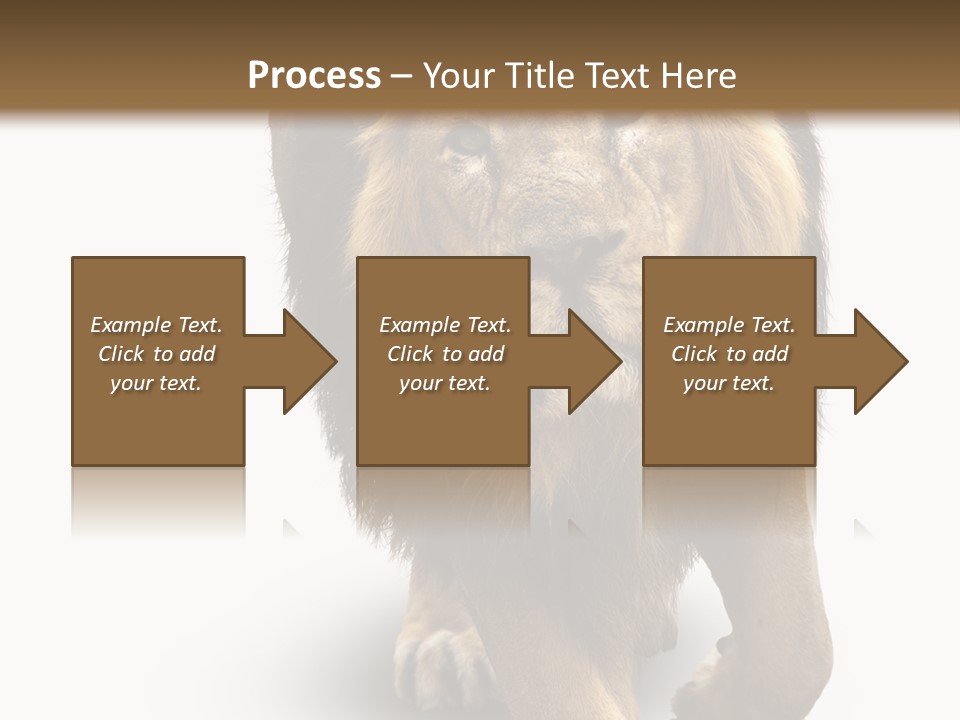 Process – Your Title Text Here

Example Text. Click to add your text.

Example Text. Click to add your text.

Example Text. Click to add your text.